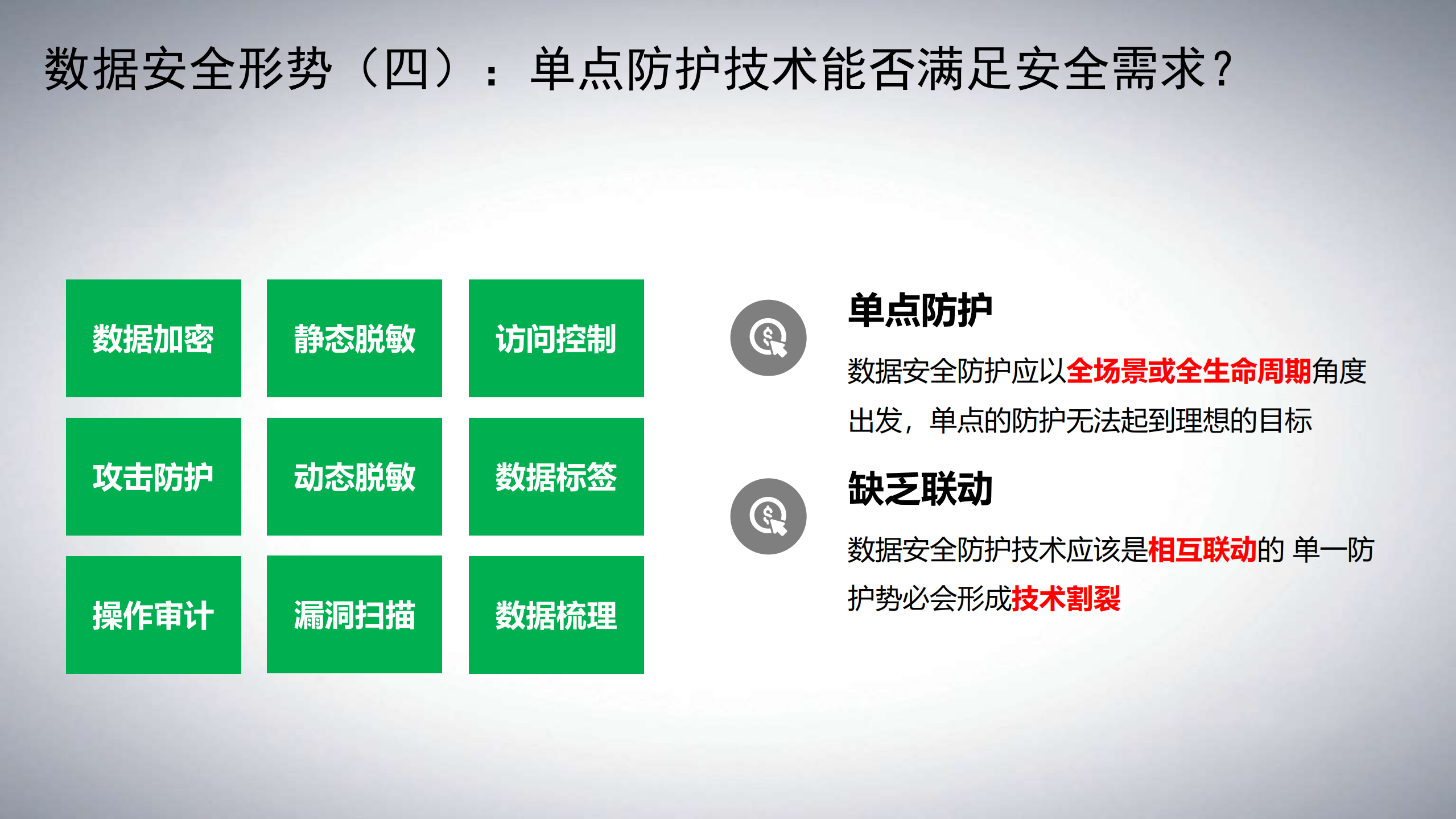 数据安全形势（四）：单点防护技术能否满足安全需求？

数据加密

静态脱敏

访问控制

攻击防护

动态脱敏

数据标签

操作审计

漏洞扫描

数据梳理

单点防护

数据安全防护应以全场景或全生命周期角度出发，单点的防护无法起到理想的目标

缺乏联动

数据安全防护技术应该是相互联动的 单一防护势必会形成技术割裂